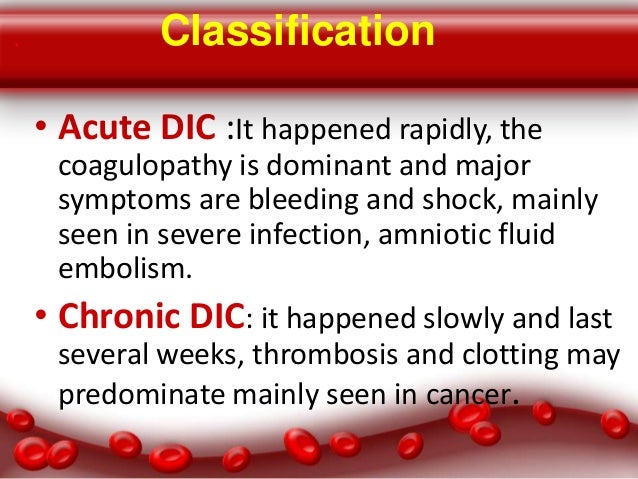 Classification

• Acute DIC :It happened rapidly, the coagulopathy is dominant and major symptoms are bleeding and shock, mainly seen in severe infection, amniotic fluid embolism.

• Chronic DIC: it happened slowly and last several weeks, thrombosis and clotting may predominate mainly seen in cancer.